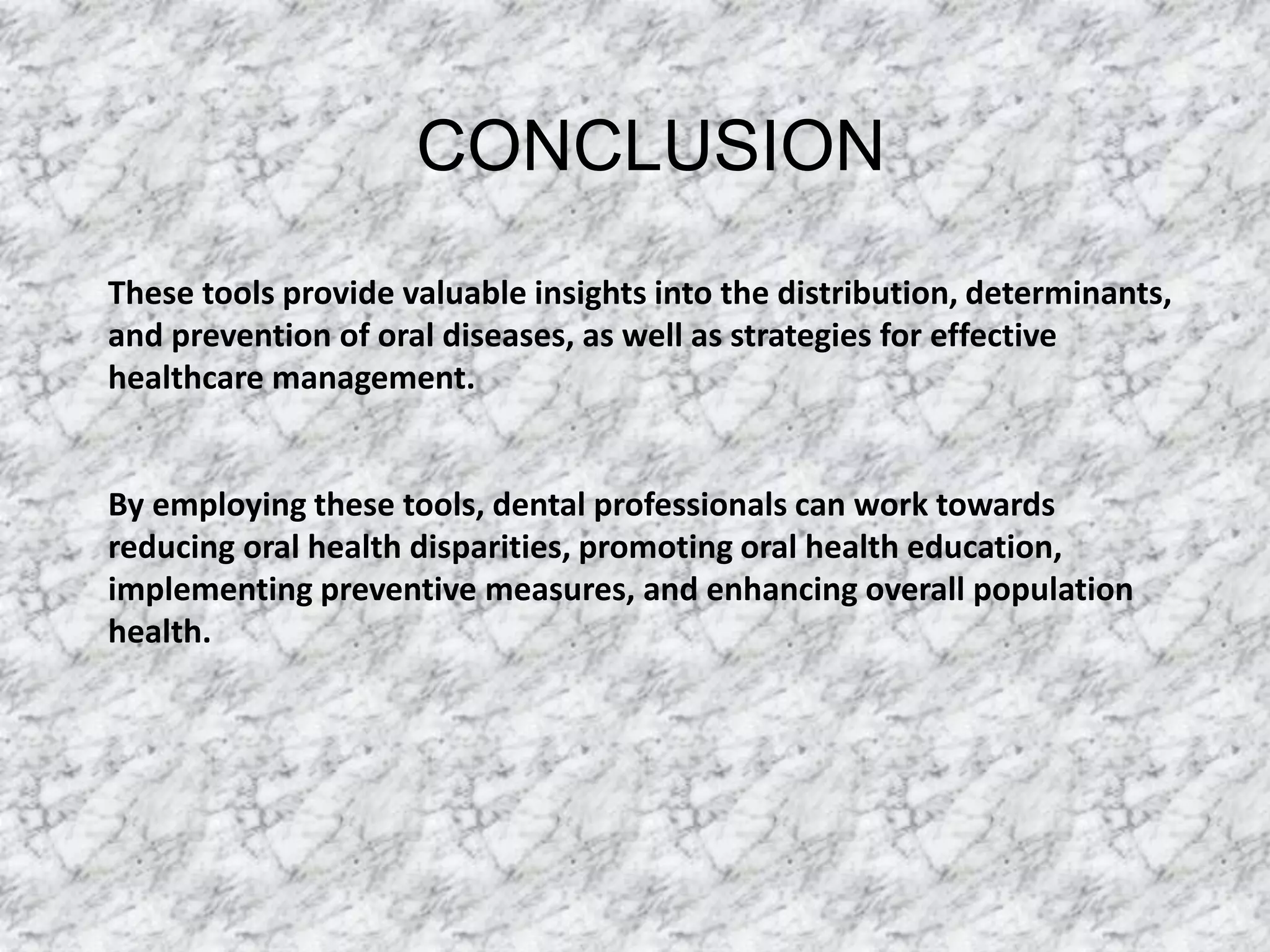 CONCLUSION

These tools provide valuable insights into the distribution, determinants, and prevention of oral diseases, as well as strategies for effective healthcare management.

By employing these tools, dental professionals can work towards reducing oral health disparities, promoting oral health education, implementing preventive measures, and enhancing overall population health.